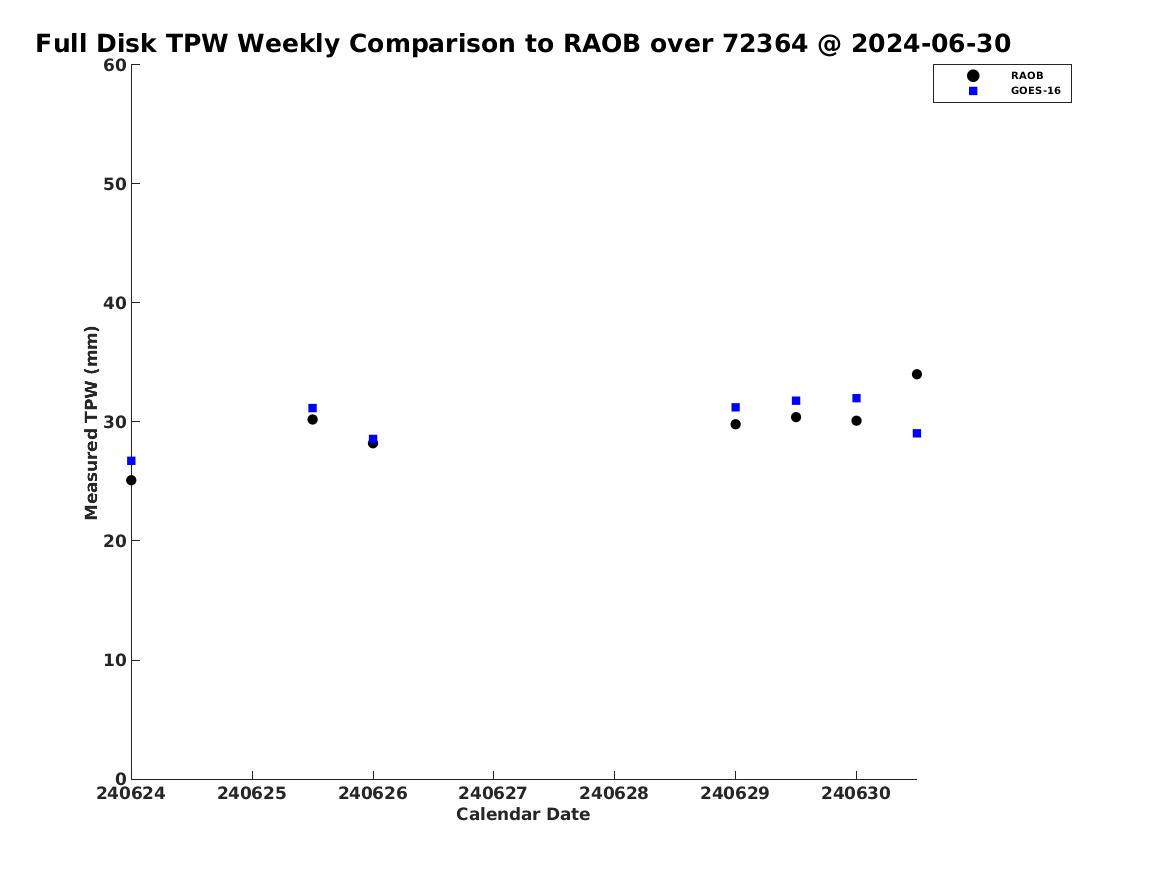 Full Disk TPW Weekly Comparison to RAOB over 72364 @ 2024-06-30

RAOB
GOES-16

Measured TPW (mm)

60
50
40
30
20
10
0

240624
240625
240626
240627
240628
240629
240630

Calendar Date